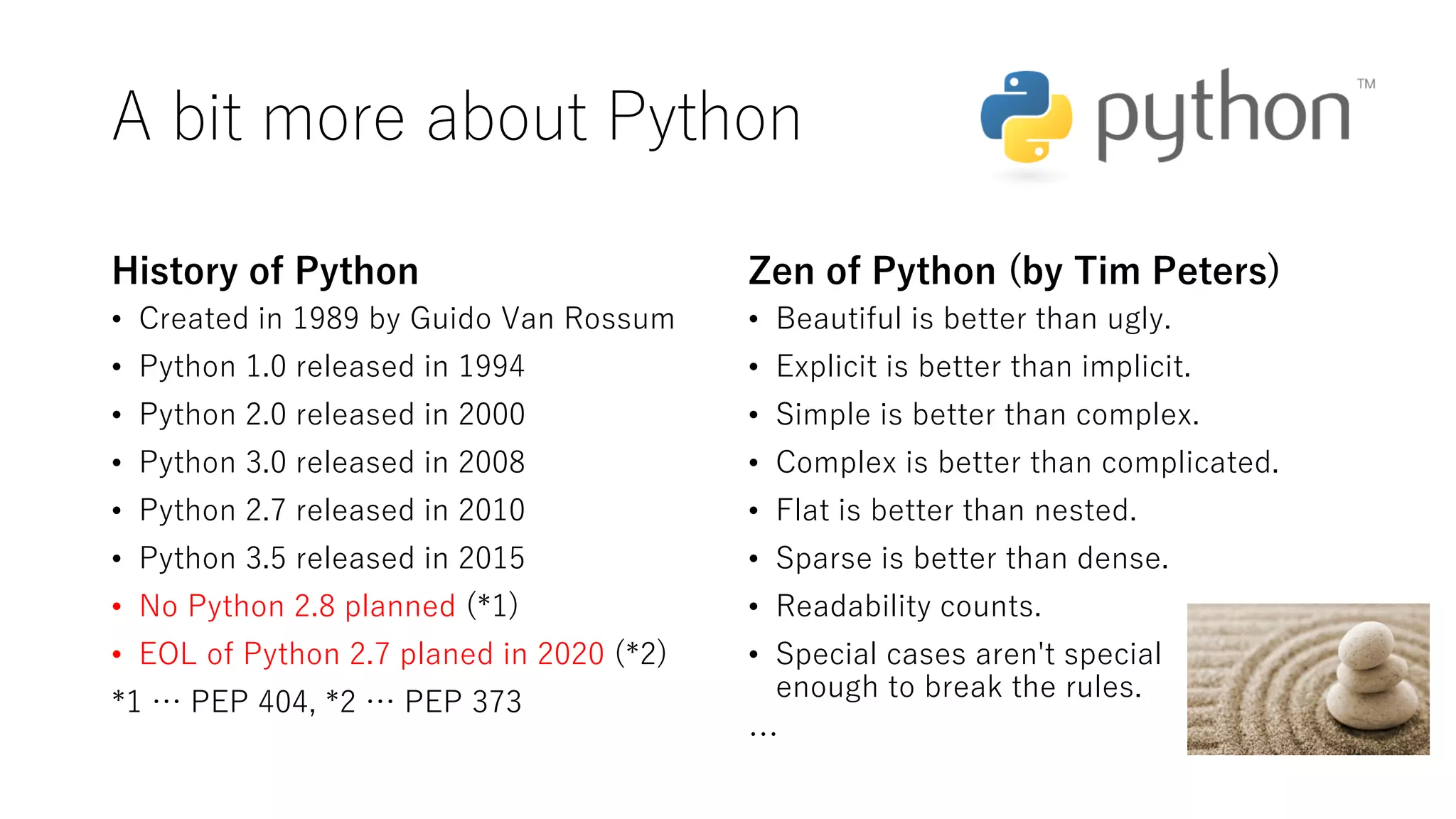 A bit more about Python

python™

History of Python
• Created in 1989 by Guido Van Rossum
• Python 1.0 released in 1994
• Python 2.0 released in 2000
• Python 3.0 released in 2008
• Python 2.7 released in 2010
• Python 3.5 released in 2015
• No Python 2.8 planned (*1)
• EOL of Python 2.7 planed in 2020 (*2)
*1 … PEP 404, *2 … PEP 373

Zen of Python (by Tim Peters)
• Beautiful is better than ugly.
• Explicit is better than implicit.
• Simple is better than complex.
• Complex is better than complicated.
• Flat is better than nested.
• Sparse is better than dense.
• Readability counts.
• Special cases aren't special enough to break the rules.
…